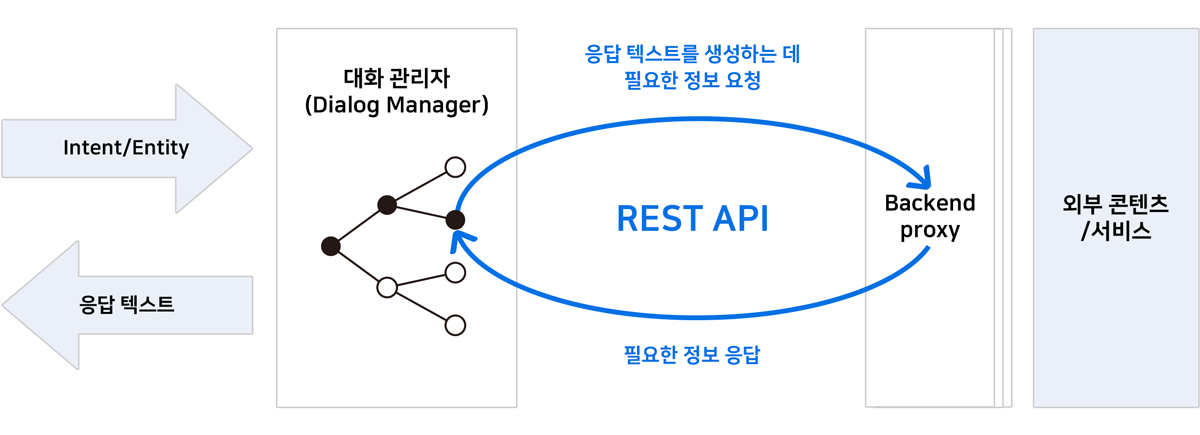 Intent/Entity

응답 텍스트

대화 관리자
(Dialog Manager)

응답 텍스트를 생성하는 데
필요한 정보 요청

REST API

필요한 정보 응답

Backend
proxy

외부 콘텐츠
/서비스